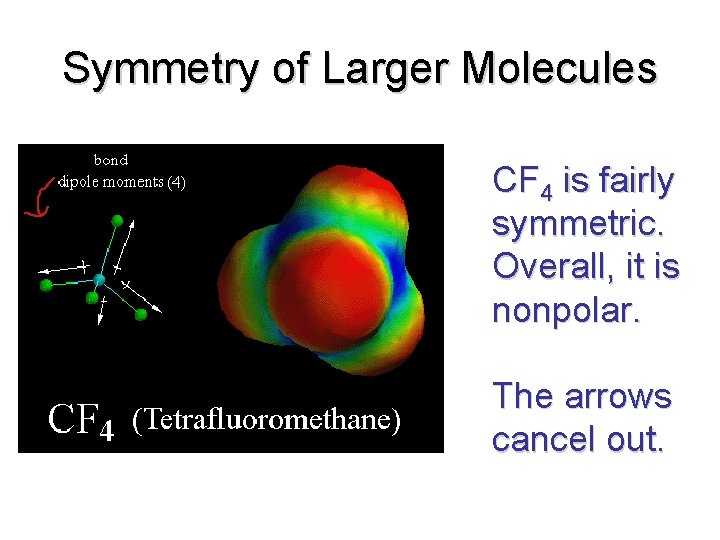 Symmetry of Larger Molecules

bond
dipole moments (4)

$CF_4$ (Tetrafluoromethane)

$CF_4$ is fairly symmetric. Overall, it is nonpolar.

The arrows cancel out.